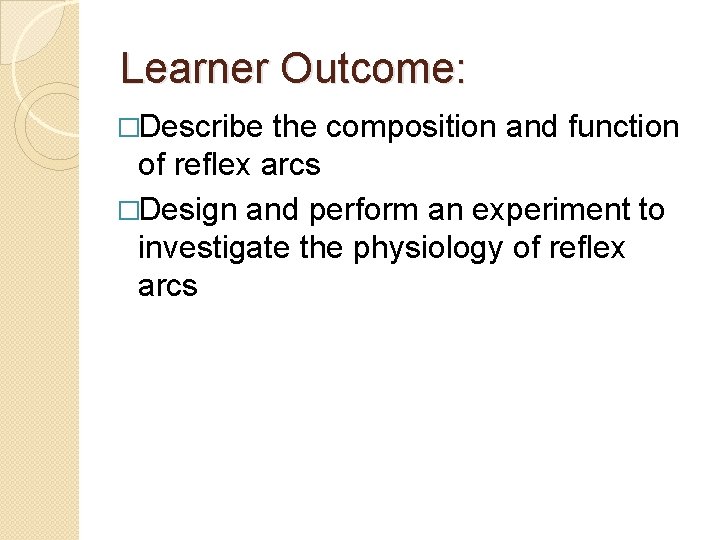 Learner Outcome:

□Describe the composition and function of reflex arcs

□Design and perform an experiment to investigate the physiology of reflex arcs